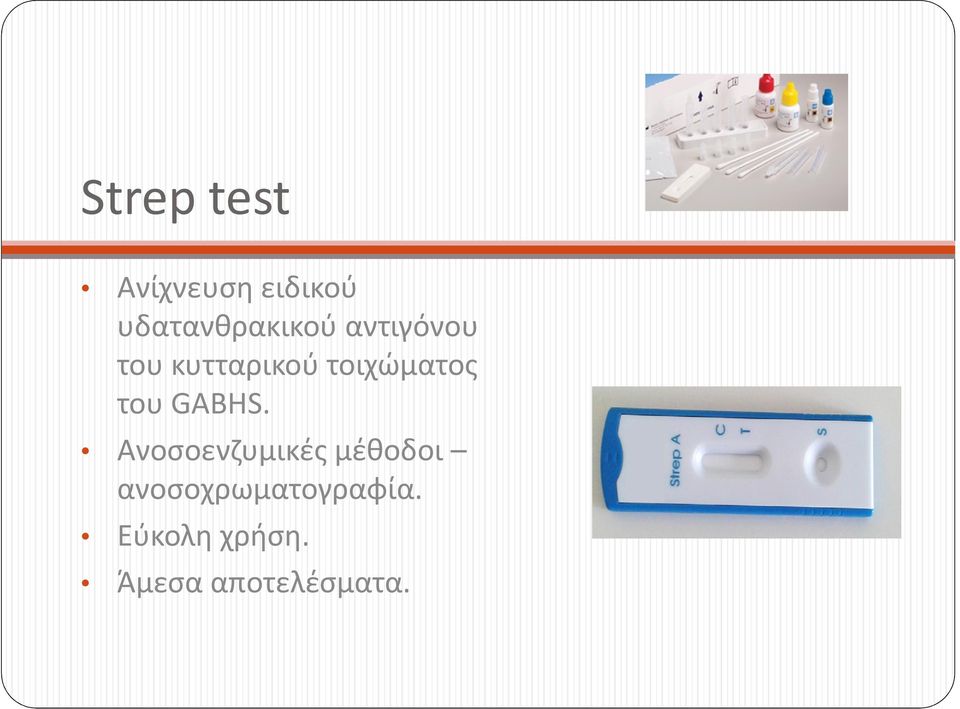 Strep test

• Ανίχνευση ειδικού υδατανθρακικού αντιγόνου του κυτταρικού τοιχώματος του GABHS.
• Ανοσοενζυμικές μέθοδοι – ανοσοχρωματογραφία.
• Εύκολη χρήση.
• Άμεσα αποτελέσματα.

Strep A
C
T
S